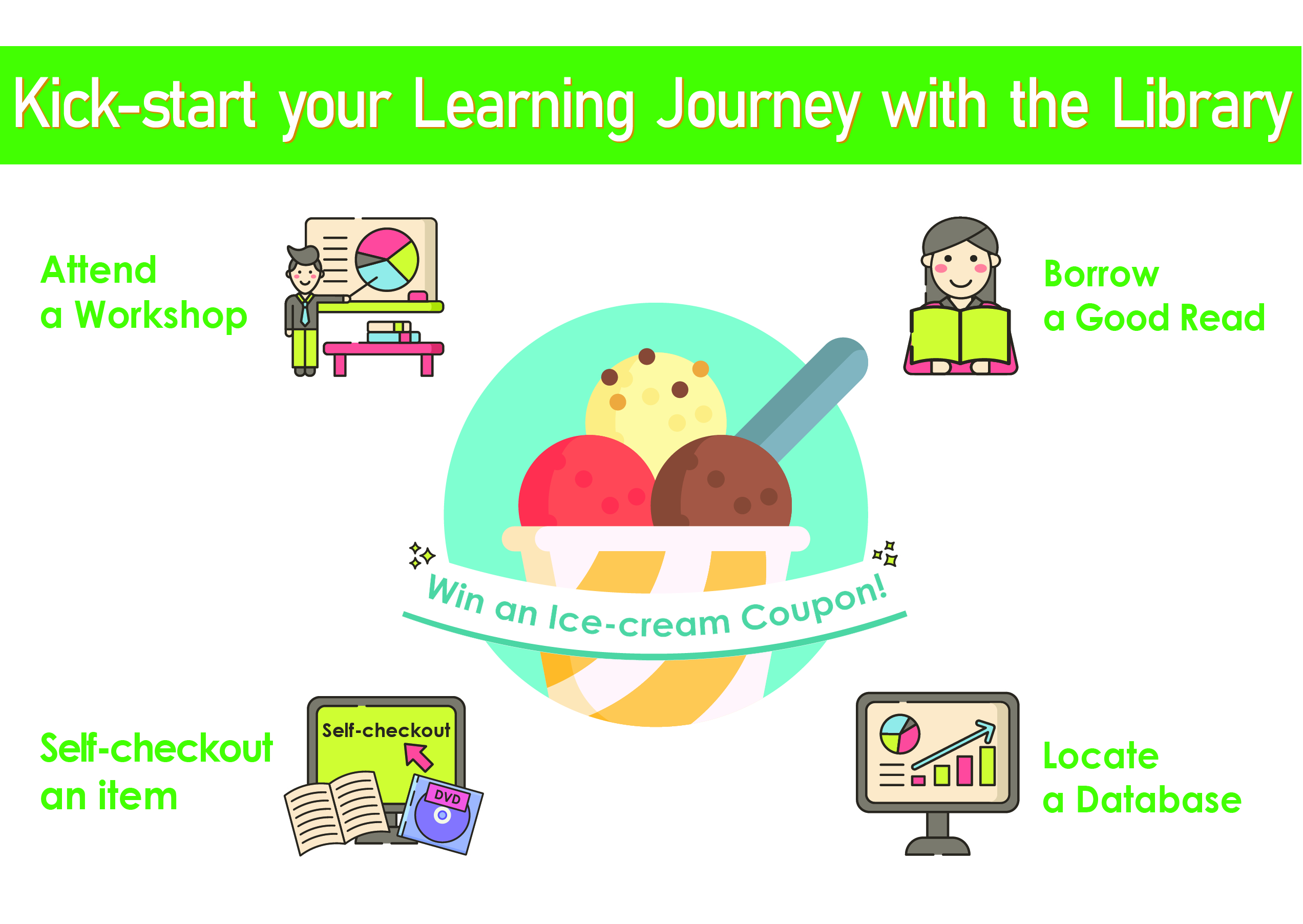 Kick-start your Learning Journey with the Library

Attend a Workshop

Borrow a Good Read

Win an Ice-cream Coupon!

Self-checkout an item

Self-checkout

DVD

Locate a Database